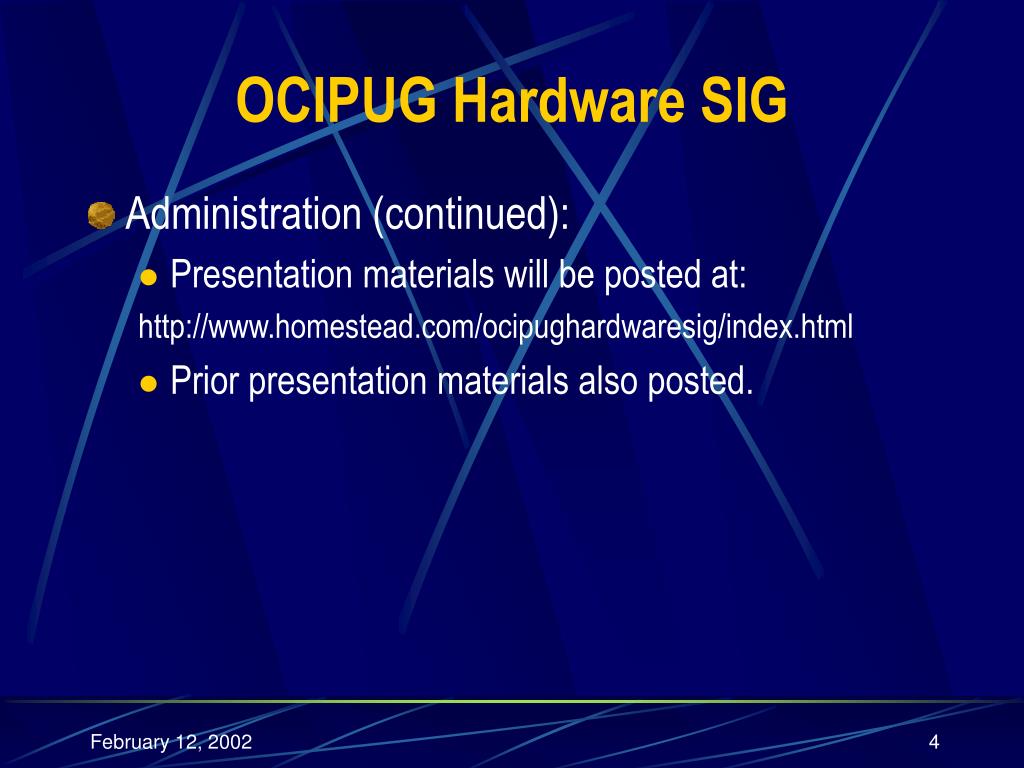 OCIPUG Hardware SIG

Administration (continued):

Presentation materials will be posted at:

http://www.homestead.com/ocipughardwaresig/index.html

Prior presentation materials also posted.

February 12, 2002

4